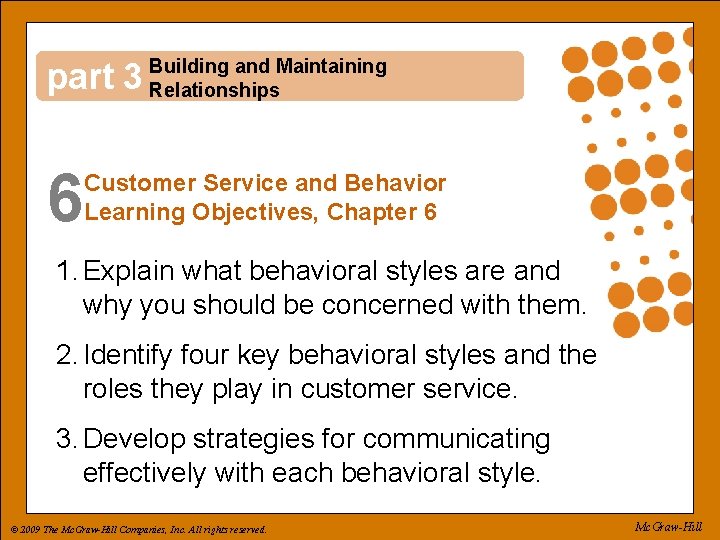 part 3 Building and Maintaining Relationships

6 Customer Service and Behavior
Learning Objectives, Chapter 6

1. Explain what behavioral styles are and why you should be concerned with them.

2. Identify four key behavioral styles and the roles they play in customer service.

3. Develop strategies for communicating effectively with each behavioral style.

© 2009 The McGraw-Hill Companies, Inc. All rights reserved.

McGraw-Hill